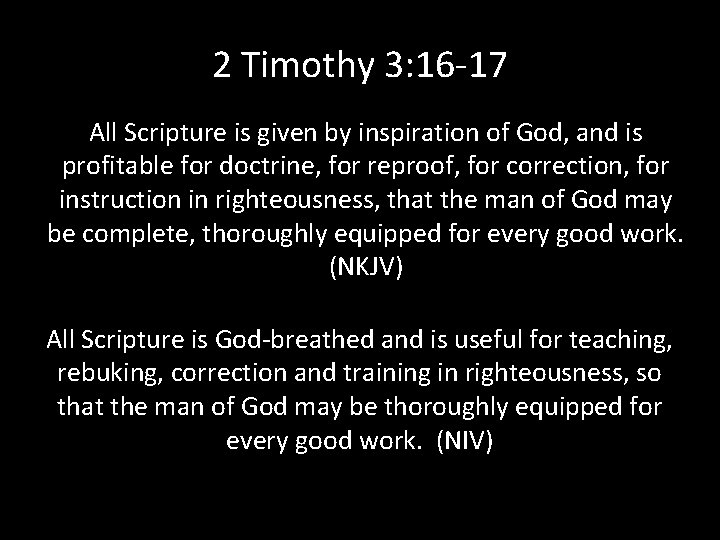 2 Timothy 3:16-17

All Scripture is given by inspiration of God, and is profitable for doctrine, for reproof, for correction, for instruction in righteousness, that the man of God may be complete, thoroughly equipped for every good work. (NKJV)

All Scripture is God-breathed and is useful for teaching, rebuking, correction and training in righteousness, so that the man of God may be thoroughly equipped for every good work. (NIV)